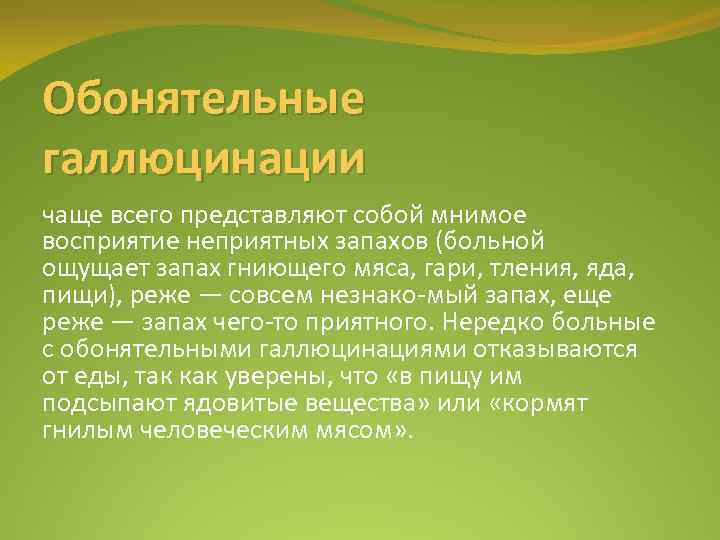 Обонятельные галлюцинации

чаще всего представляют собой мнимое восприятие неприятных запахов (больной ощущает запах гниющего мяса, гари, тления, яда, пищи), реже — совсем незнако-мый запах, еще реже — запах чего-то приятного. Нередко больные с обонятельными галлюцинациями отказываются от еды, так как уверены, что «в пищу им подсыпают ядовитые вещества» или «кормят гнилым человеческим мясом».